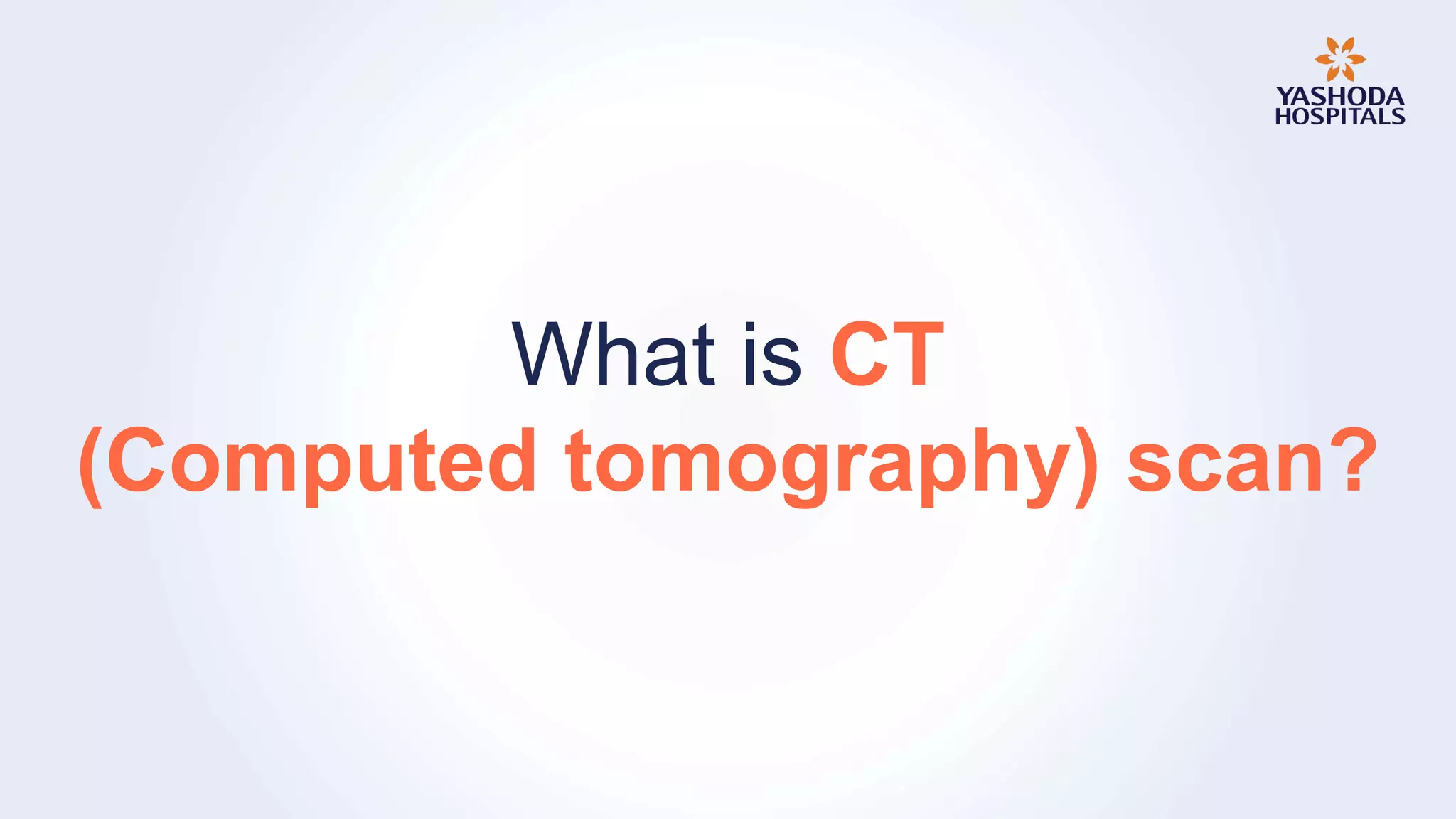 YASHODA HOSPITALS

What is CT (Computed tomography) scan?